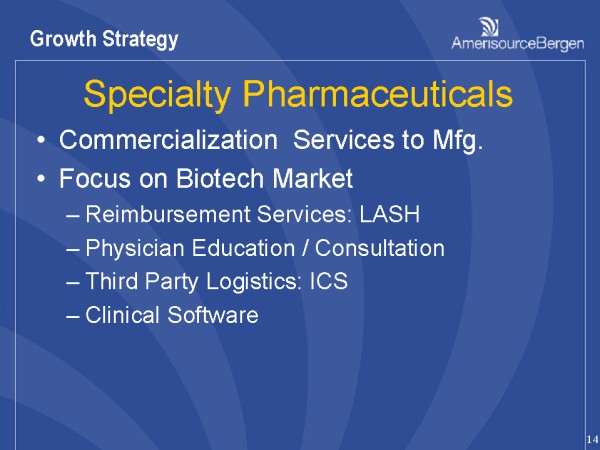 Growth Strategy

AmerisourceBergen

Specialty Pharmaceuticals

• Commercialization Services to Mfg.
• Focus on Biotech Market
– Reimbursement Services: LASH
– Physician Education / Consultation
– Third Party Logistics: ICS
– Clinical Software

14